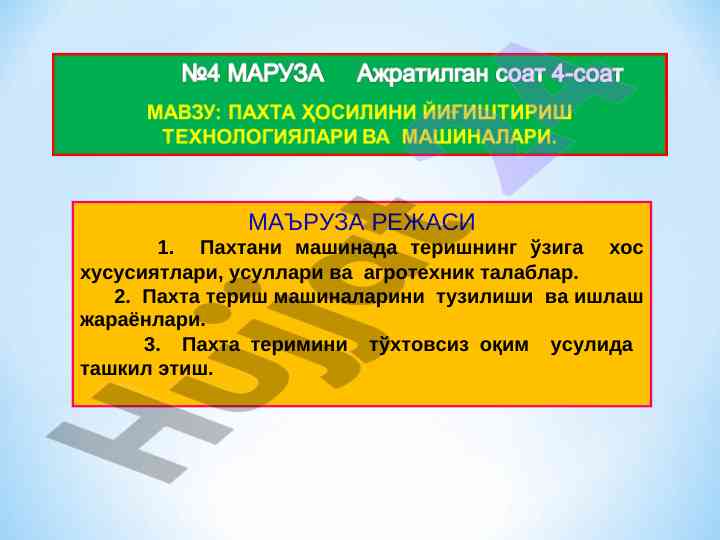 №4 МАРУЗА Ажратилган соат 4-соат

МАВЗУ: ПАХТА ҲОСИЛИНИ ЙИҒИШТИРИШ ТЕХНОЛОГИЯЛАРИ ВА МАШИНАЛАРИ.

МАЪРУЗА РЕЖАСИ

1. Пахтани машинада теришнинг ўзига хос хусусиятлари, усуллари ва агротехник талаблар.

2. Пахта териш машиналарини тузилиши ва ишлаш жараёнлари.

3. Пахта теримини тўхтовсиз оқим усулида ташкил этиш.

HUJJAT